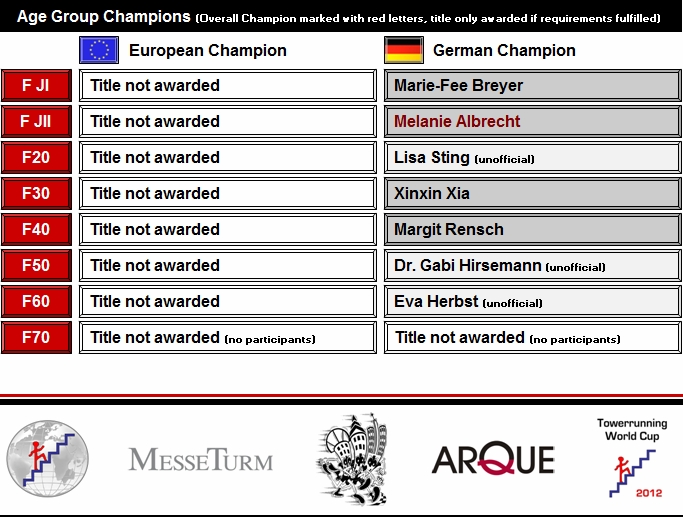 Age Group Champions (Overall Champion marked with red letters, title only awarded if requirements fulfilled)

| | European Champion | German Champion |
|---|---|---|
| F JI | Title not awarded | Marie-Fee Breyer |
| F JII | Title not awarded | Melanie Albrecht |
| F20 | Title not awarded | Lisa Sting (unofficial) |
| F30 | Title not awarded | Xinxin Xia |
| F40 | Title not awarded | Margit Rensch |
| F50 | Title not awarded | Dr. Gabi Hirsemann (unofficial) |
| F60 | Title not awarded | Eva Herbst (unofficial) |
| F70 | Title not awarded (no participants) | Title not awarded (no participants) |

MESSETURM

ARQUE

Towerrunning World Cup 2012